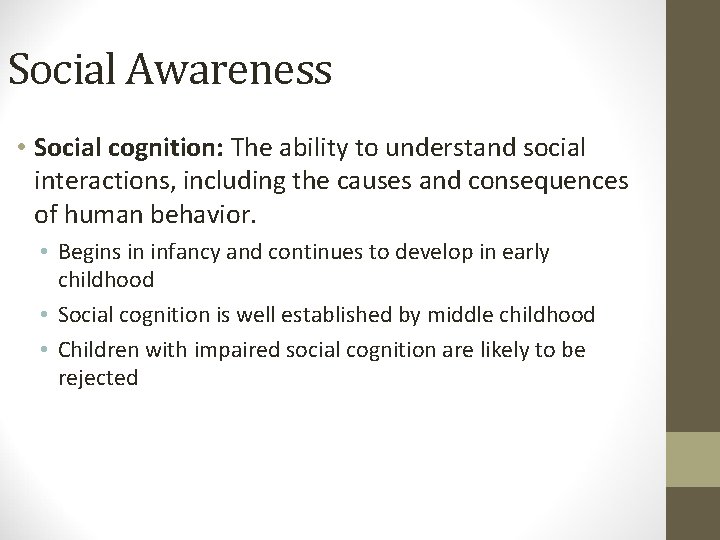 Social Awareness

• Social cognition: The ability to understand social interactions, including the causes and consequences of human behavior.

• Begins in infancy and continues to develop in early childhood

• Social cognition is well established by middle childhood

• Children with impaired social cognition are likely to be rejected